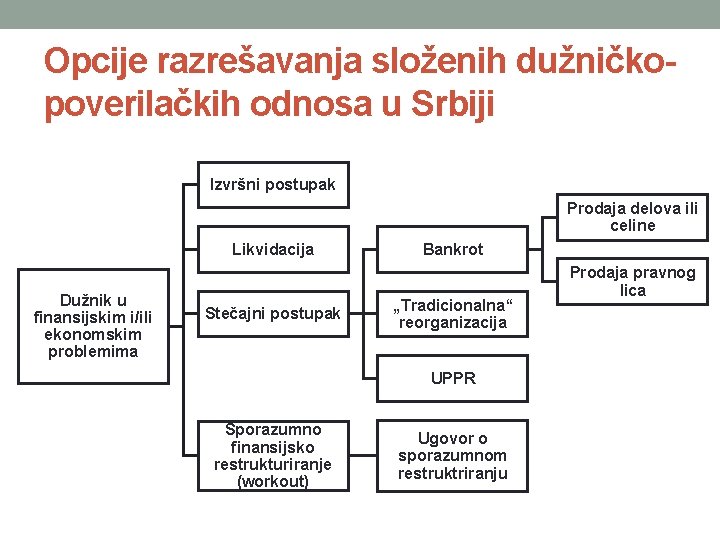 Opcije razrešavanja složenih dužničko-poverilačkih odnosa u Srbiji

Dužnik u finansijskim i/ili ekonomskim problemima

Izvršni postupak

Likvidacija

Stečajni postupak

Sporazumno finansijsko restrukturiranje (workout)

Bankrot

„Tradicionalna“ reorganizacija

UPPR

Ugovor o sporazumnom restruktriranju

Prodaja delova ili celine

Prodaja pravnog lica